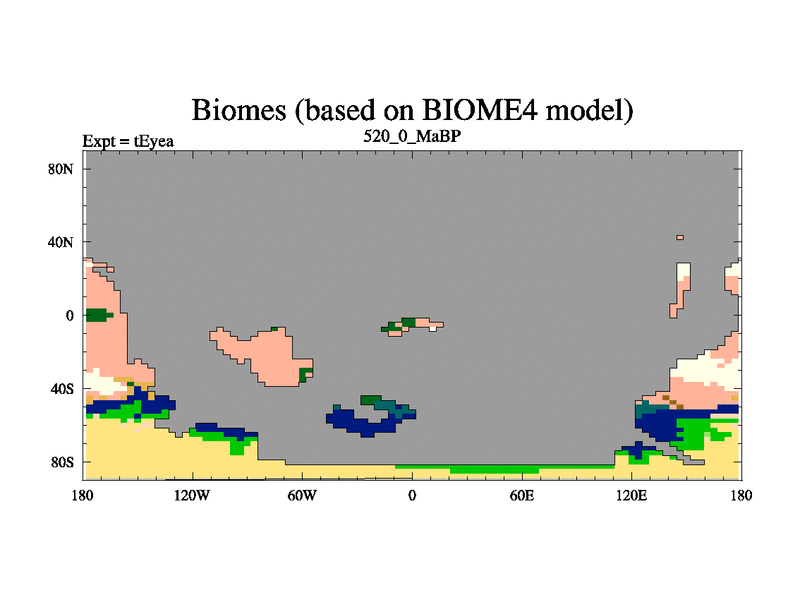 Biomes (based on BIOME4 model)

Expt = tEyea

520_0_MaBP

80N
40N
0
40S
80S

180 120W 60W 0 60E 120E 180